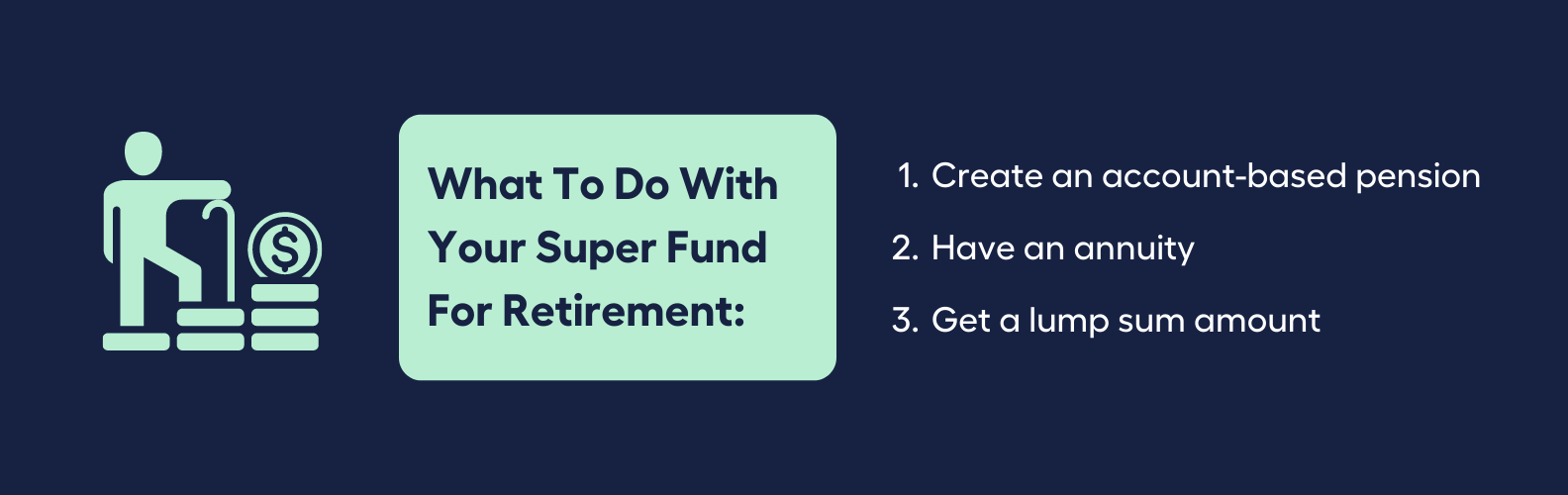 $
What To Do With Your Super Fund For Retirement:

1. Create an account-based pension
2. Have an annuity
3. Get a lump sum amount